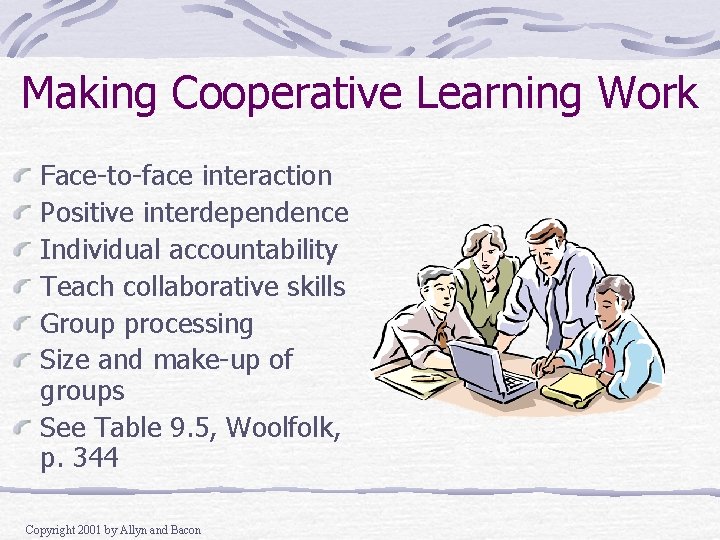 Making Cooperative Learning Work

Face-to-face interaction
Positive interdependence
Individual accountability
Teach collaborative skills
Group processing
Size and make-up of groups
See Table 9.5, Woolfolk, p. 344

Copyright 2001 by Allyn and Bacon